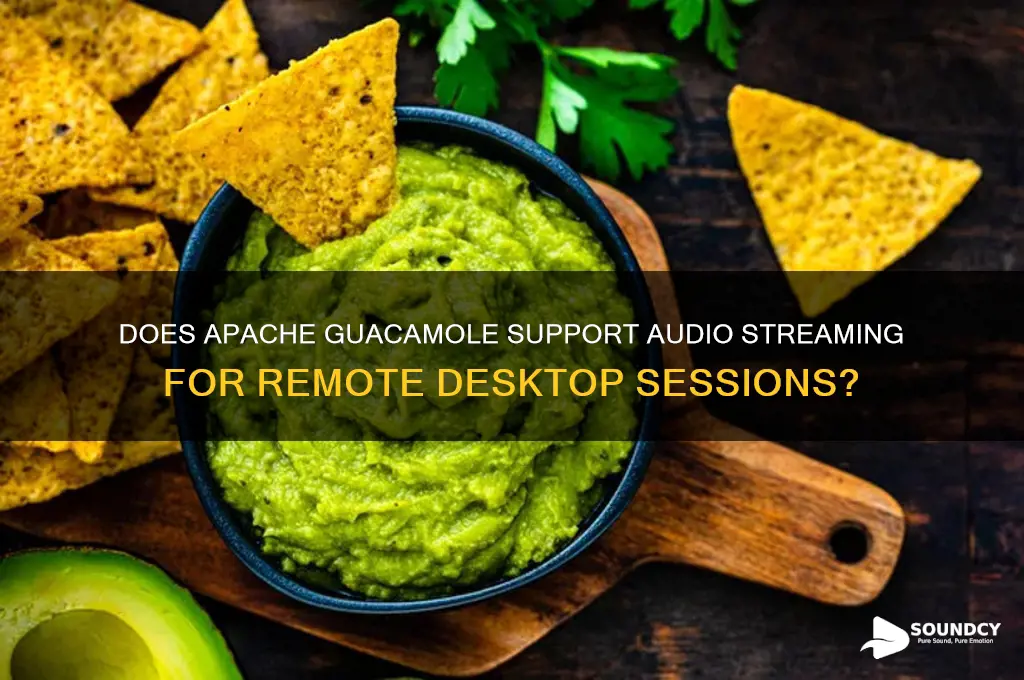 DOES APACHE GUACAMOLE SUPPORT AUDIO STREAMING FOR REMOTE DESKTOP SESSIONS?

SOUNDCY
Pure Sound, Pure Emotion